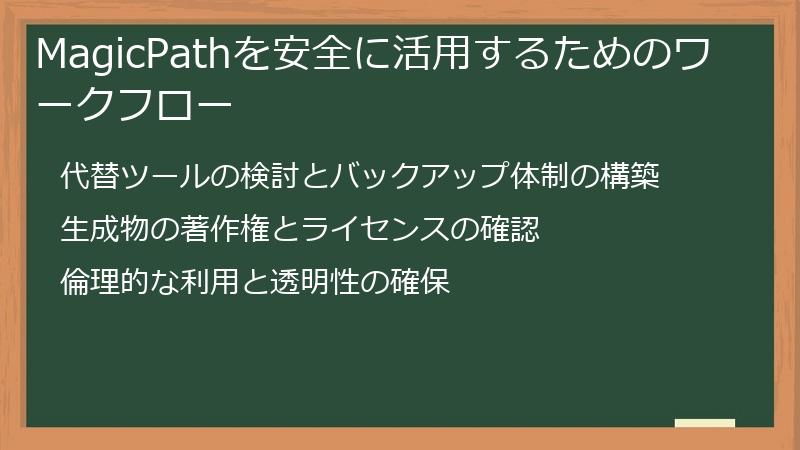 MagicPathを安全に活用するためのワークフロー

代替ツールの検討とバックアップ体制の構築

生成物の著作権とライセンスの確認

倫理的な利用と透明性の確保